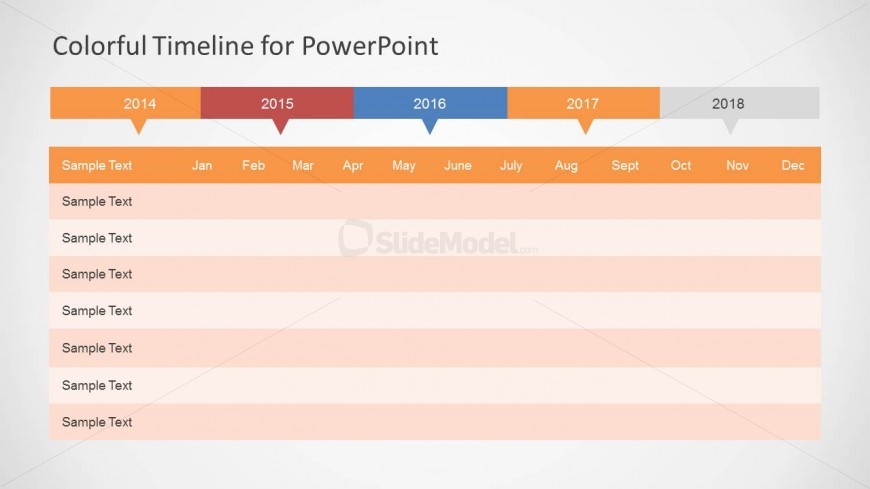 Colorful Timeline for PowerPoint

2014 2015 2016 2017 2018

| Sample Text | Jan | Feb | Mar | Apr | May | June | July | Aug | Sept | Oct | Nov | Dec |
|---|---|---|---|---|---|---|---|---|---|---|---|---|
| Sample Text | | | | | | | | | | | | |
| Sample Text | | | | | | | | | | | | |
| Sample Text | | | | | | | | | | | | |
| Sample Text | | | | | | | | | | | | |
| Sample Text | | | | | | | | | | | | |
| Sample Text | | | | | | | | | | | | |
| Sample Text | | | | | | | | | | | | |

SlideModel.com